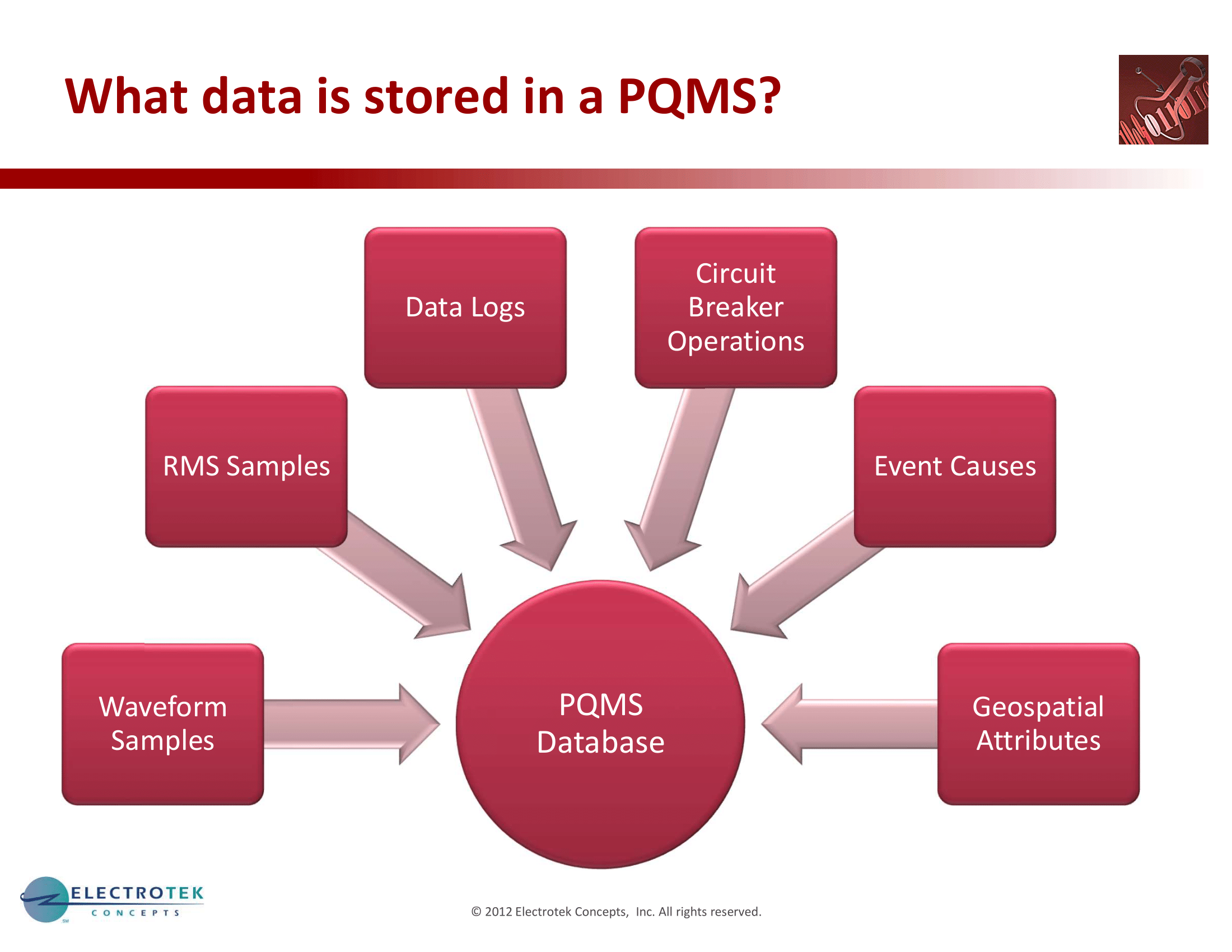 What data is stored in a PQMS?

Data Logs

Circuit Breaker Operations

RMS Samples

Event Causes

Waveform Samples

PQMS Database

Geospatial Attributes

ELECTROTEK CONCEPTS SM

© 2012 Electrotek Concepts, Inc. All rights reserved.